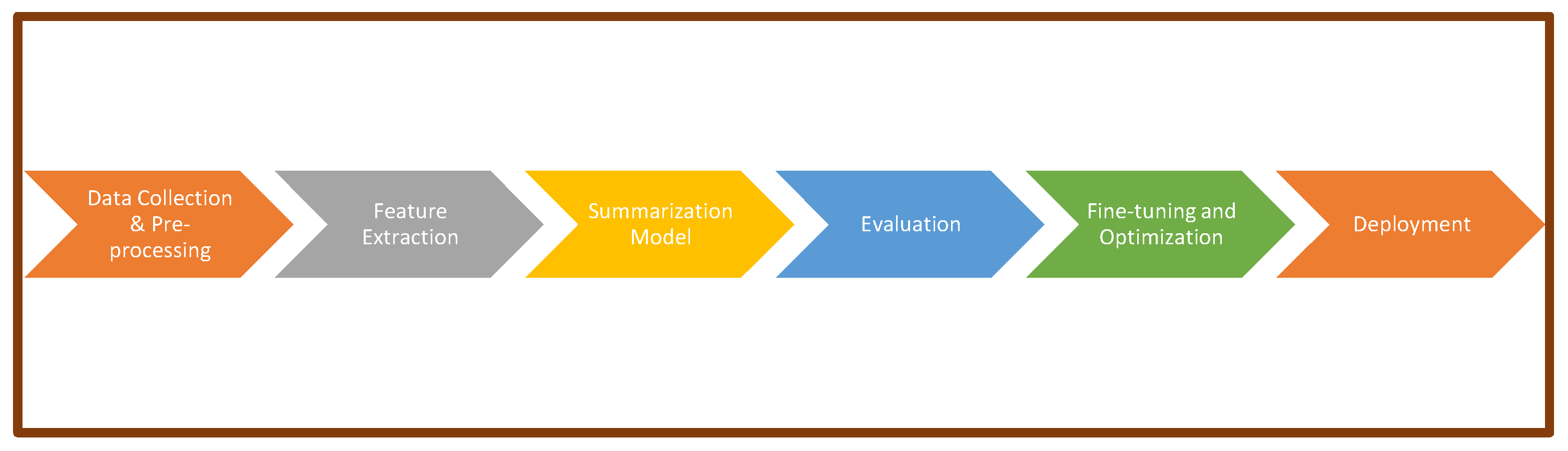 Data Collection & Pre-processing

Feature Extraction

Summarization Model

Evaluation

Fine-tuning and Optimization

Deployment